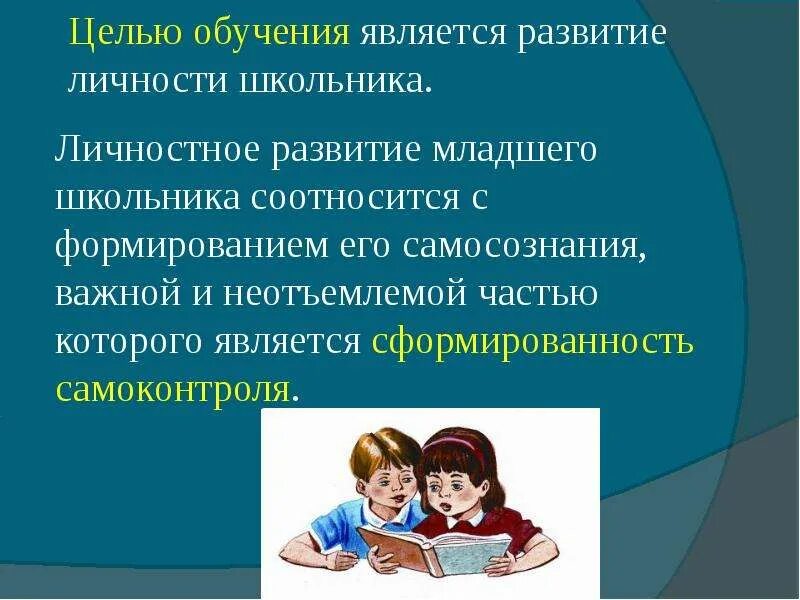 Целью обучения является развитие личности школьника.

Личностное развитие младшего школьника соотносится с формированием его самосознания, важной и неотъемлемой частью которого является сформированность самоконтроля.